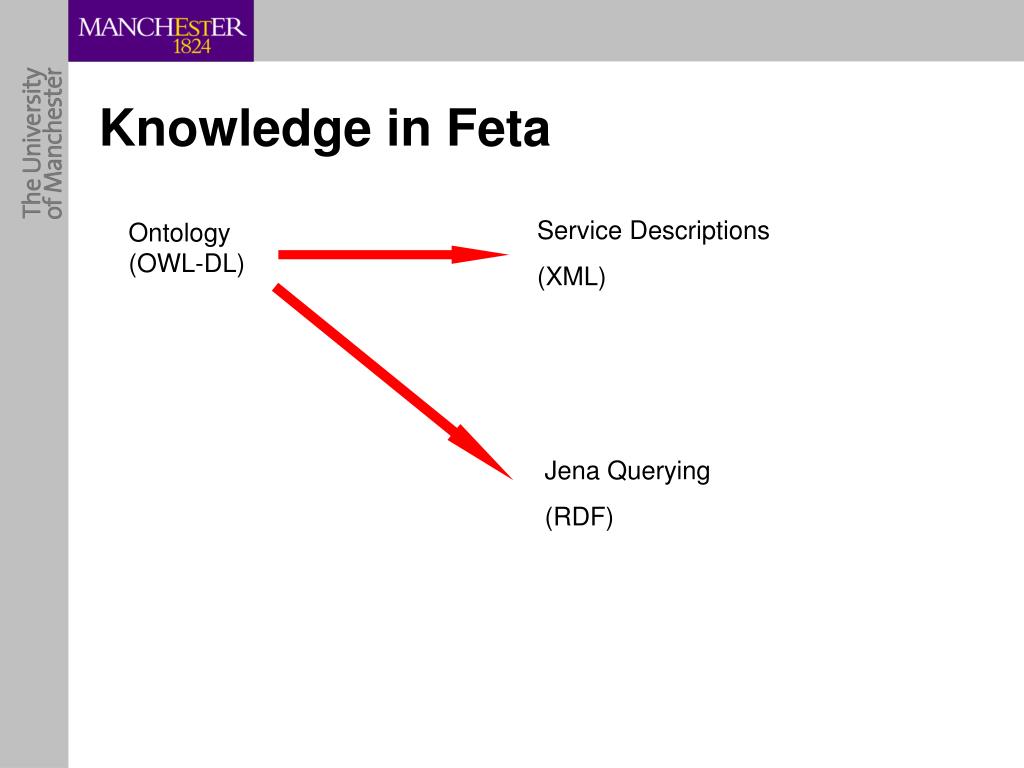 MANCHESTER
1824

The University of Manchester

Knowledge in Feta

Ontology
(OWL-DL)

Service Descriptions
(XML)

Jena Querying
(RDF)